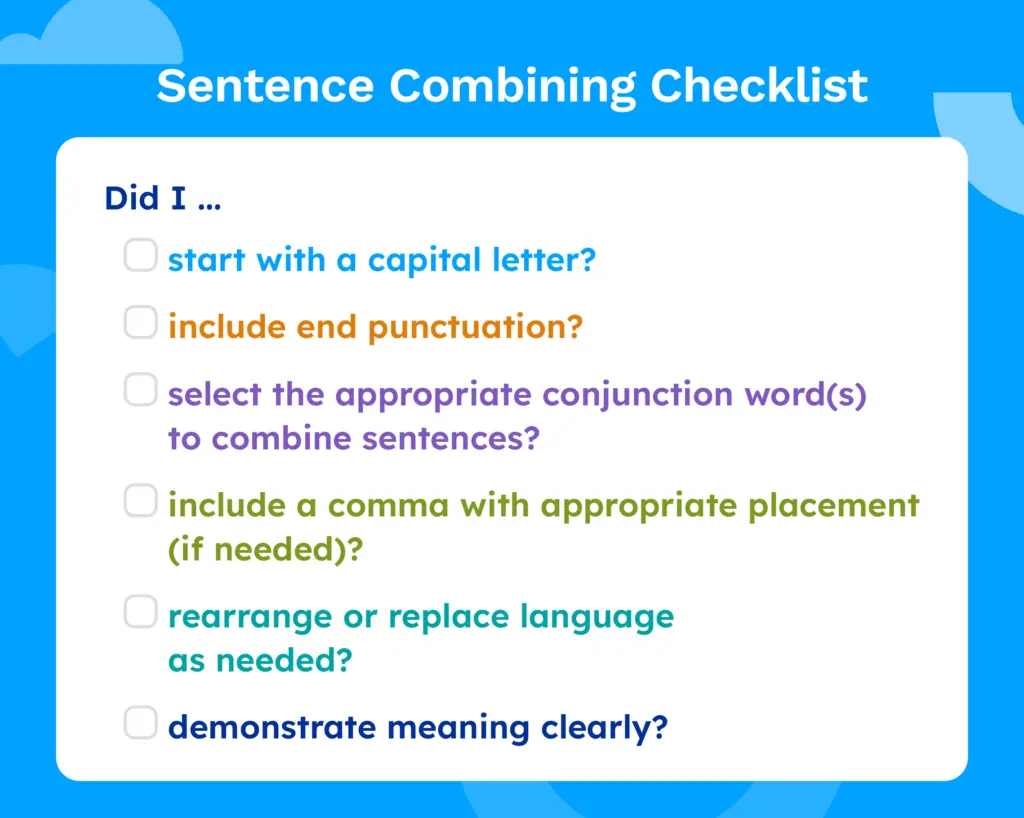 Sentence Combining Checklist

Did I ...

start with a capital letter?

include end punctuation?

select the appropriate conjunction word(s) to combine sentences?

include a comma with appropriate placement (if needed)?

rearrange or replace language as needed?

demonstrate meaning clearly?